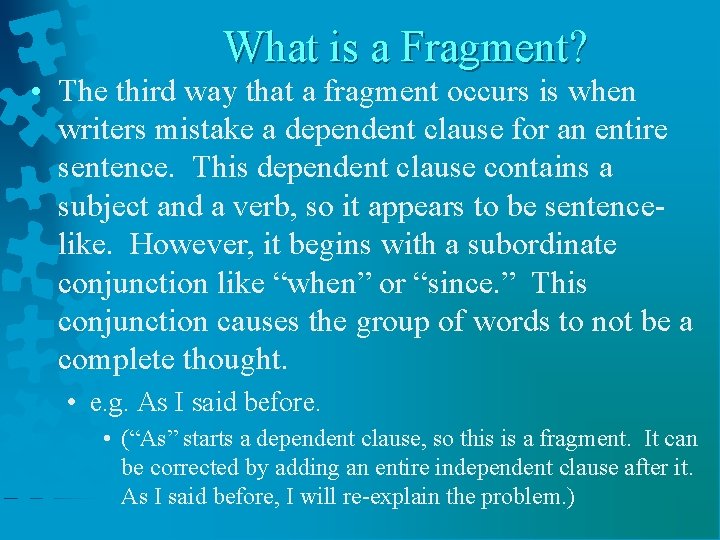 What is a Fragment?

• The third way that a fragment occurs is when writers mistake a dependent clause for an entire sentence. This dependent clause contains a subject and a verb, so it appears to be sentence-like. However, it begins with a subordinate conjunction like “when” or “since.” This conjunction causes the group of words to not be a complete thought.

• e.g. As I said before.

• (“As” starts a dependent clause, so this is a fragment. It can be corrected by adding an entire independent clause after it. As I said before, I will re-explain the problem.)